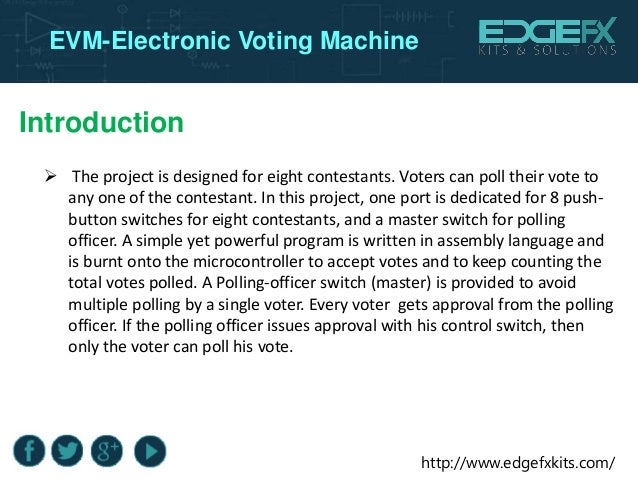 EVM-Electronic Voting Machine

EDGEFX
KITS & SOLUTIONS

Introduction

➢ The project is designed for eight contestants. Voters can poll their vote to any one of the contestant. In this project, one port is dedicated for 8 push-button switches for eight contestants, and a master switch for polling officer. A simple yet powerful program is written in assembly language and is burnt onto the microcontroller to accept votes and to keep counting the total votes polled. A Polling-officer switch (master) is provided to avoid multiple polling by a single voter. Every voter gets approval from the polling officer. If the polling officer issues approval with his control switch, then only the voter can poll his vote.

f g+

http://www.edgefxkits.com/